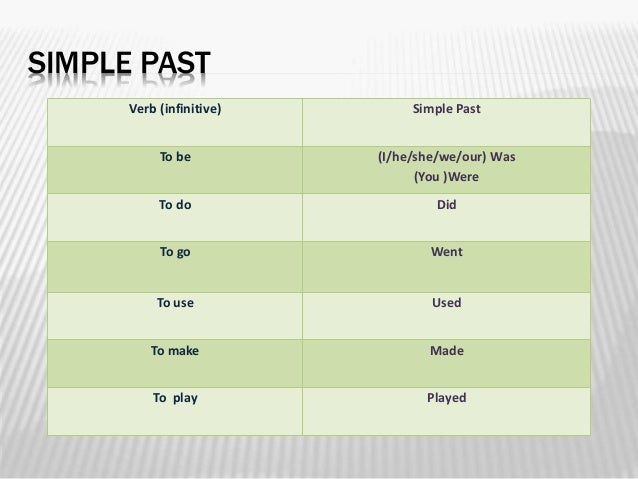 SIMPLE PAST

| Verb (infinitive) | Simple Past |
|---|---|
| To be | (I/he/she/we/our) Was (You )Were |
| To do | Did |
| To go | Went |
| To use | Used |
| To make | Made |
| To play | Played |